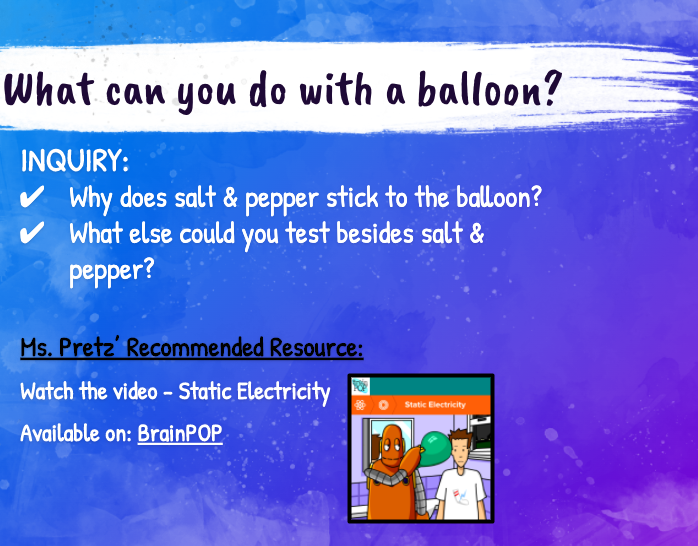 What can you do with a balloon?

INQUIRY:

✔ Why does salt & pepper stick to the balloon?

✔ What else could you test besides salt & pepper?

Ms. Pretz' Recommended Resource:

Watch the video - Static Electricity

Available on: BrainPOP

Static Electricity